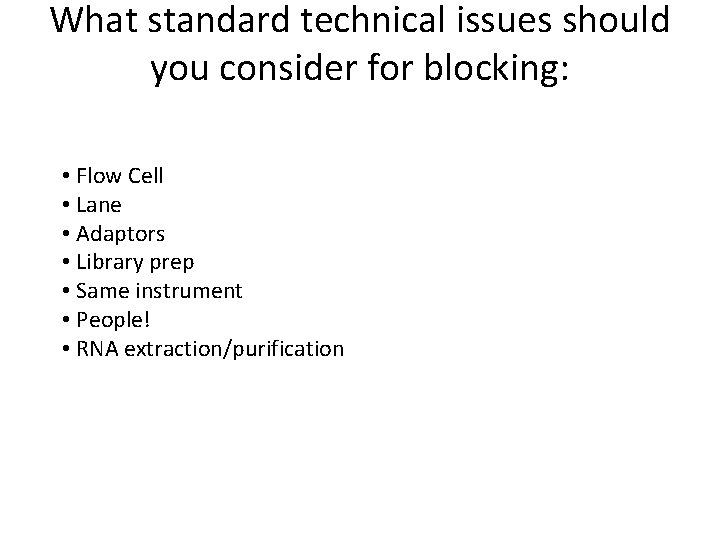 What standard technical issues should you consider for blocking:

• Flow Cell
• Lane
• Adaptors
• Library prep
• Same instrument
• People!
• RNA extraction/purification